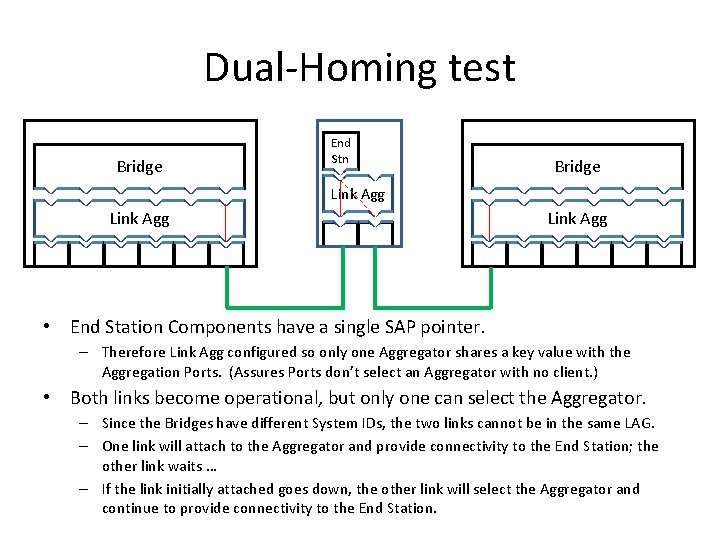 Dual-Homing test

Bridge

Link Agg

End Stn

Link Agg

Bridge

Link Agg

• End Station Components have a single SAP pointer.
– Therefore Link Agg configured so only one Aggregator shares a key value with the Aggregation Ports. (Assures Ports don't select an Aggregator with no client.)

• Both links become operational, but only one can select the Aggregator.
– Since the Bridges have different System IDs, the two links cannot be in the same LAG.
– One link will attach to the Aggregator and provide connectivity to the End Station; the other link waits …
– If the link initially attached goes down, the other link will select the Aggregator and continue to provide connectivity to the End Station.